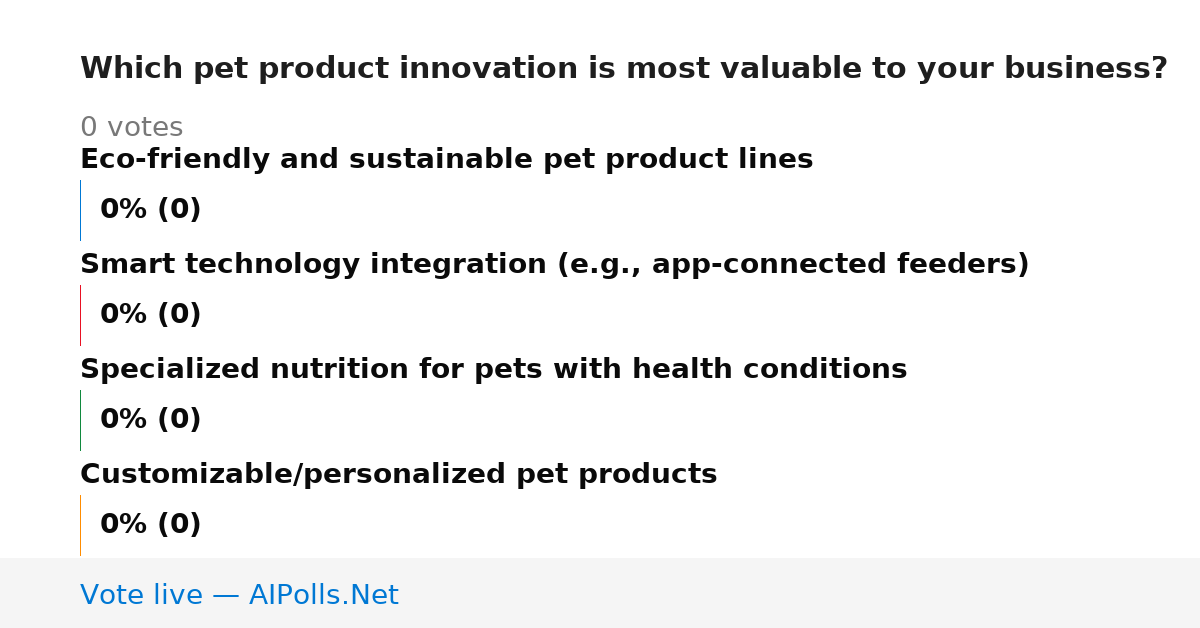 Which pet product innovation is most valuable to your business?

0 votes

Eco-friendly and sustainable pet product lines

0% (0)

Smart technology integration (e.g., app-connected feeders)

0% (0)

Specialized nutrition for pets with health conditions

0% (0)

Customizable/personalized pet products

0% (0)

Vote live — AIPolls.Net